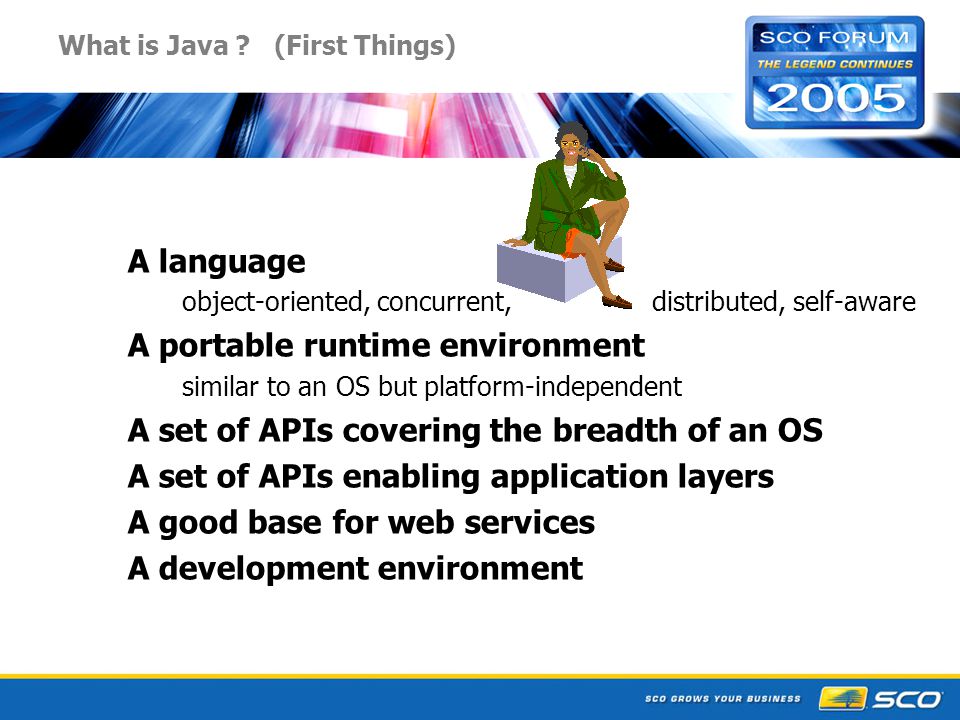 What is Java ? (First Things)

SCO FORUM
THE LEGEND CONTINUES
2005

A language
object-oriented, concurrent, distributed, self-aware
A portable runtime environment
similar to an OS but platform-independent
A set of APIs covering the breadth of an OS
A set of APIs enabling application layers
A good base for web services
A development environment

SCO GROWS YOUR BUSINESS
SCO